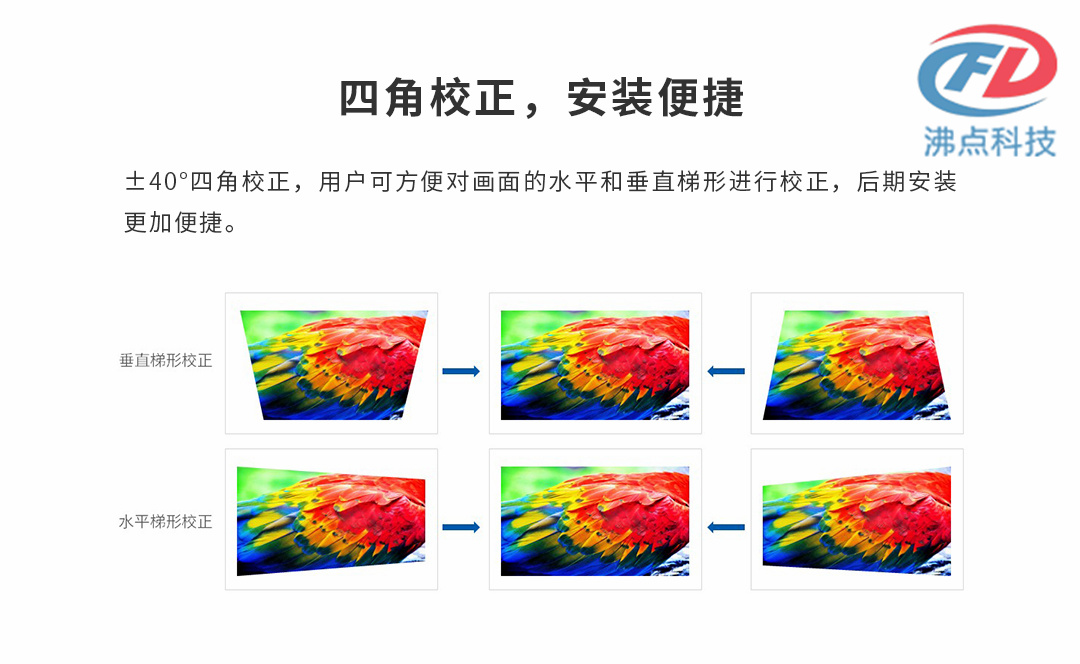 FD
沸点科技

四角校正，安装便捷

±40°四角校正，用户可方便对画面的水平和垂直梯形进行校正，后期安装更加便捷。

垂直梯形校正

水平梯形校正